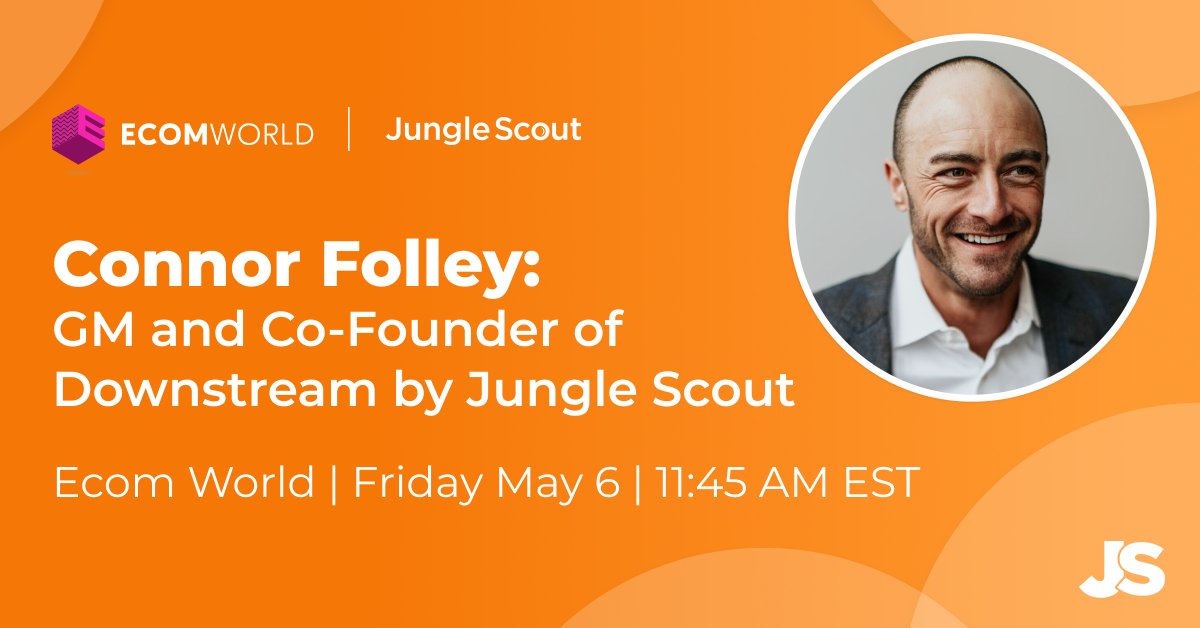 ECOMWORLD | Jungle Scout

Connor Folley:
GM and Co-Founder of Downstream by Jungle Scout

Ecom World | Friday May 6 | 11:45 AM EST

JS